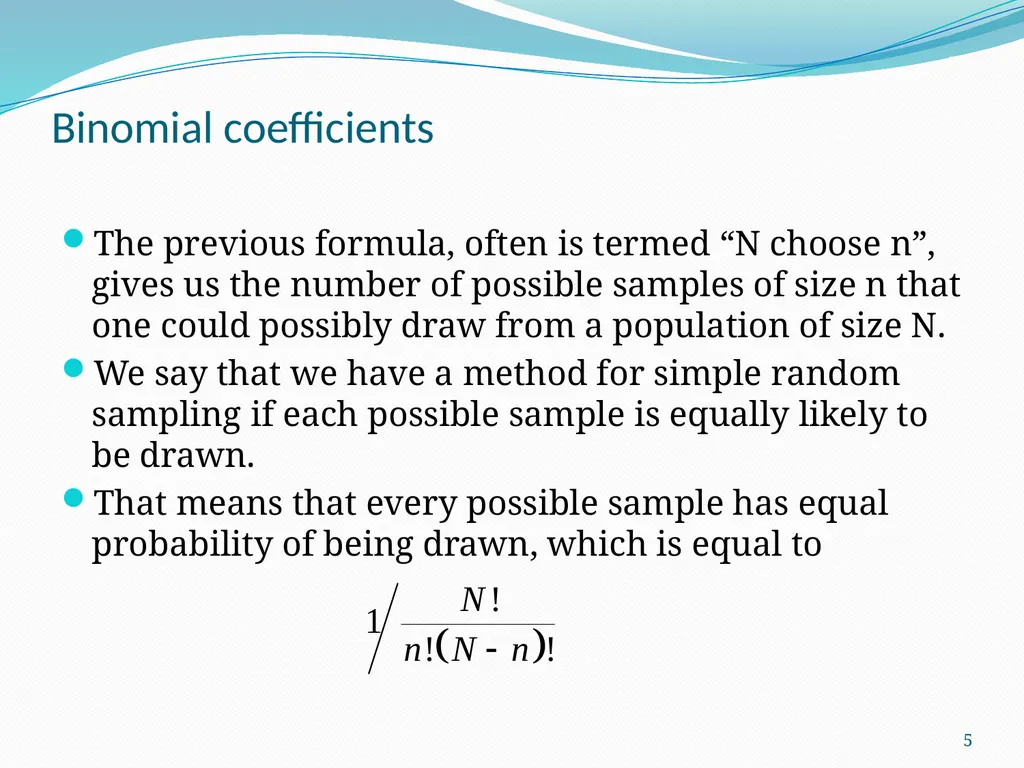 Binomial coefficients

The previous formula, often is termed “N choose n”, gives us the number of possible samples of size n that one could possibly draw from a population of size N.

We say that we have a method for simple random sampling if each possible sample is equally likely to be drawn.

That means that every possible sample has equal probability of being drawn, which is equal to

$1 \Big/ \frac{N!}{n!(N-n)!}$

5